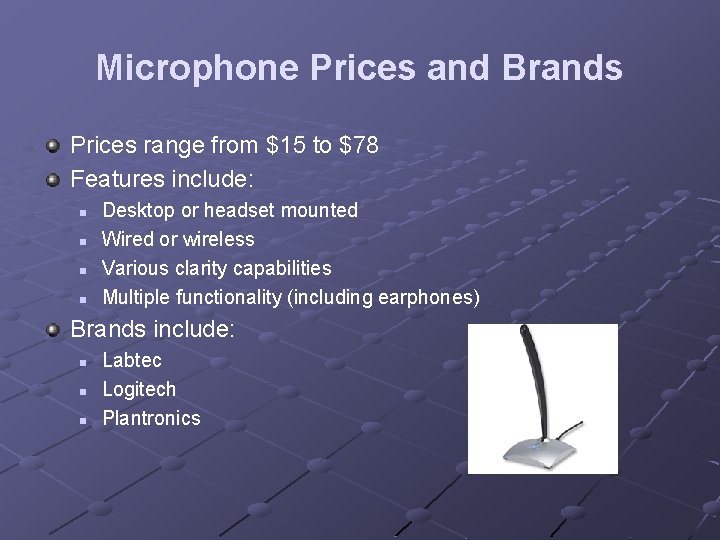 Microphone Prices and Brands

- Prices range from \$15 to \$78
- Features include:
  - Desktop or headset mounted
  - Wired or wireless
  - Various clarity capabilities
  - Multiple functionality (including earphones)
- Brands include:
  - Labtec
  - Logitech
  - Plantronics